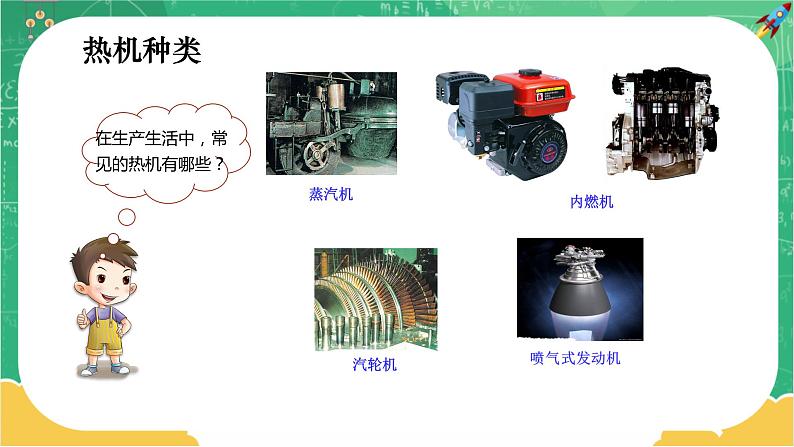 热机种类

在生产生活中，常见的热机有哪些？

蒸汽机

内燃机

汽轮机

喷气式发动机